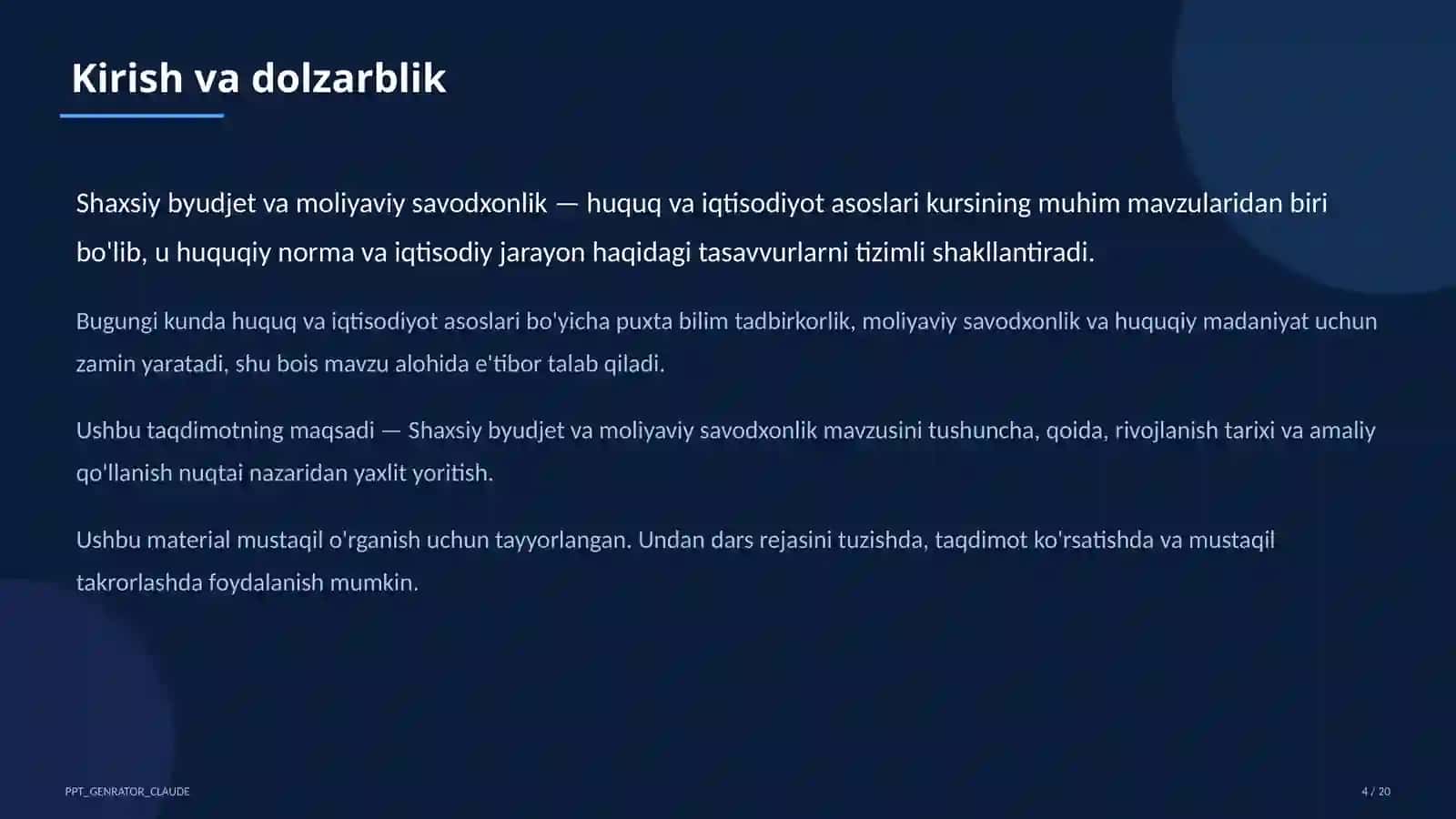 Kirish va dolzarblik

Shaxsiy byudjet va moliyaviy savodxonlik — huquq va iqtisodiyot asoslari kursining muhim mavzularidan biri bo'lib, u huquqiy norma va iqtisodiy jarayon haqidagi tasavvurlarni tizimli shakllantiradi.

Bugungi kunda huquq va iqtisodiyot asoslari bo'yicha puxta bilim tadbirkorlik, moliyaviy savodxonlik va huquqiy madaniyat uchun zamin yaratadi, shu bois mavzu alohida e'tibor talab qiladi.

Ushbu taqdimotning maqsadi — Shaxsiy byudjet va moliyaviy savodxonlik mavzusini tushuncha, qoida, rivojlanish tarixi va amaliy qo'llanish nuqtai nazaridan yaxlit yoritish.

Ushbu material mustaqil o'rganish uchun tayyorlangan. Undan dars rejasini tuzishda, taqdimot ko'rsatishda va mustaqil takrorlashda foydalanish mumkin.

PPT_GENRATOR_CLAUDE

4 / 20